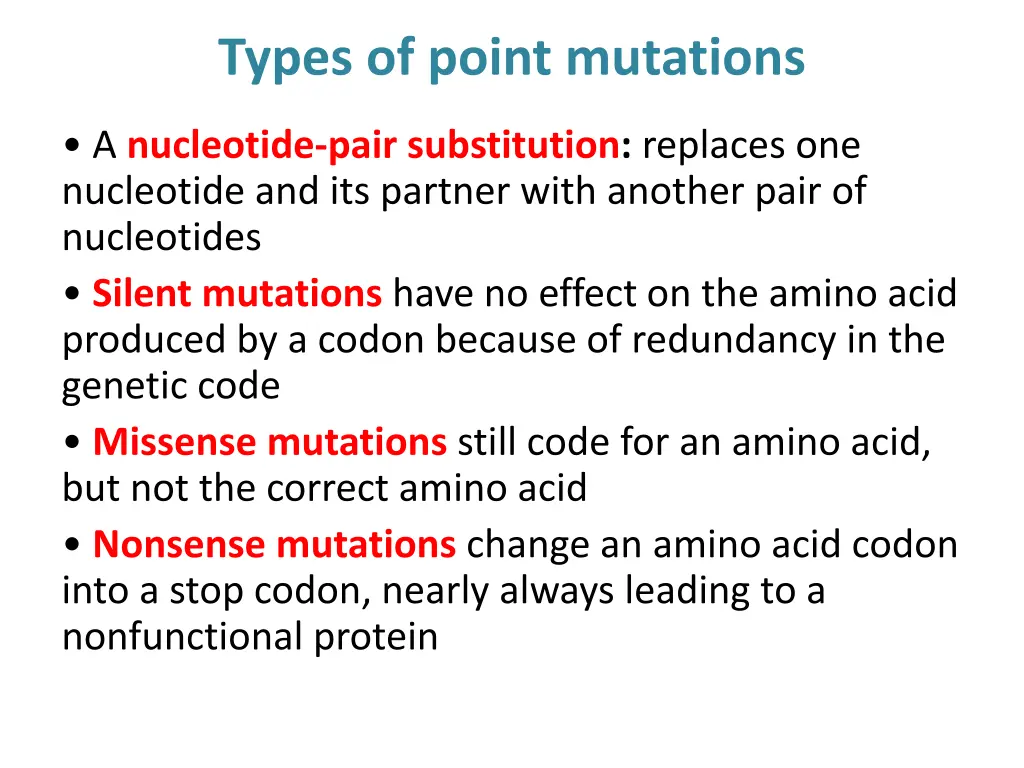 Types of point mutations

• A nucleotide-pair substitution: replaces one nucleotide and its partner with another pair of nucleotides

• Silent mutations have no effect on the amino acid produced by a codon because of redundancy in the genetic code

• Missense mutations still code for an amino acid, but not the correct amino acid

• Nonsense mutations change an amino acid codon into a stop codon, nearly always leading to a nonfunctional protein